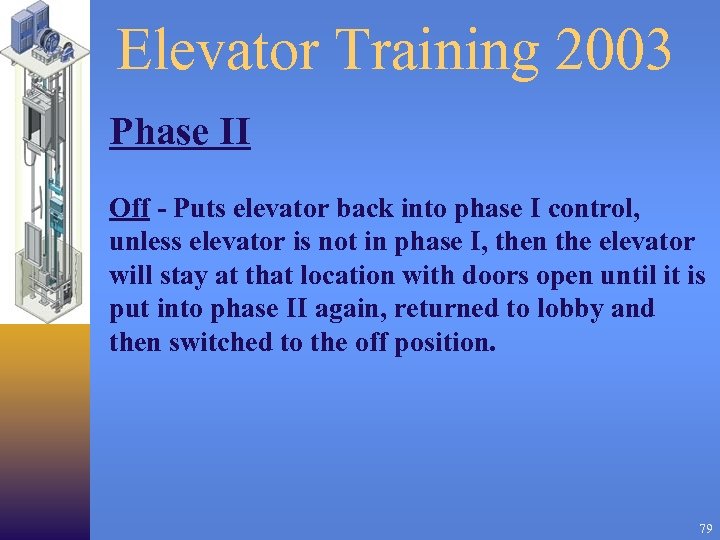 Elevator Training 2003

Phase II

Off - Puts elevator back into phase I control, unless elevator is not in phase I, then the elevator will stay at that location with doors open until it is put into phase II again, returned to lobby and then switched to the off position.

79